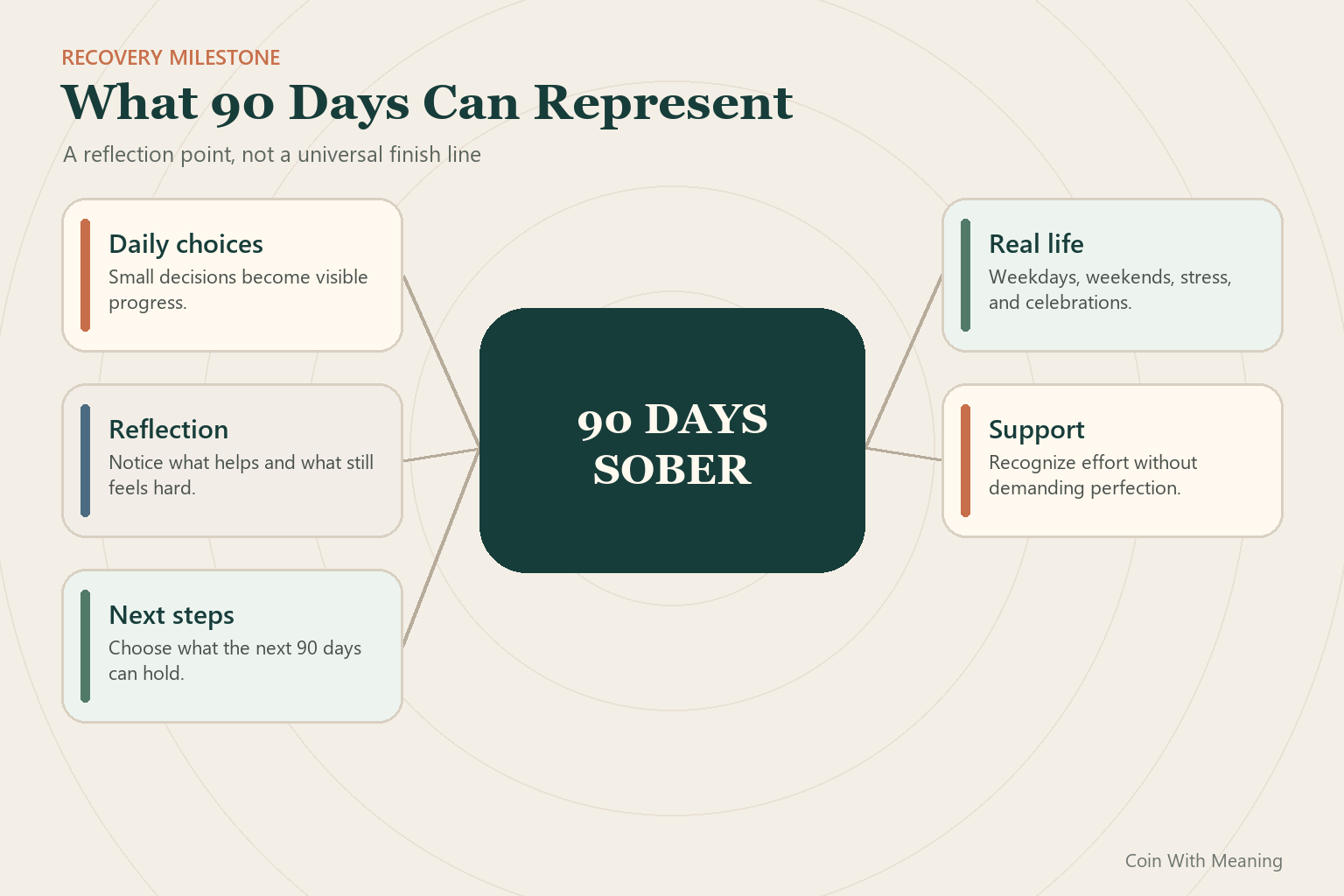 RECOVERY MILESTONE

What 90 Days Can Represent

A reflection point, not a universal finish line

Daily choices
Small decisions become visible progress.

Reflection
Notice what helps and what still feels hard.

Next steps
Choose what the next 90 days can hold.

90 DAYS SOBER

Real life
Weekdays, weekends, stress, and celebrations.

Support
Recognize effort without demanding perfection.

Coin With Meaning